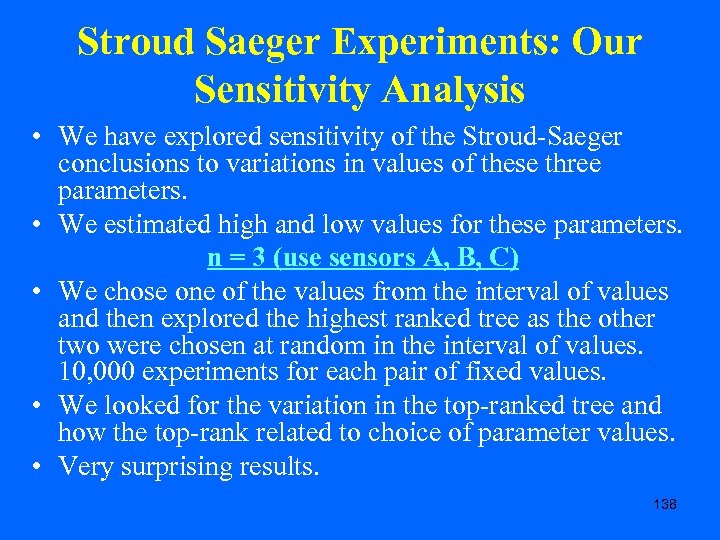 Stroud Saeger Experiments: Our Sensitivity Analysis

• We have explored sensitivity of the Stroud-Saeger conclusions to variations in values of these three parameters.

• We estimated high and low values for these parameters.

n = 3 (use sensors A, B, C)

• We chose one of the values from the interval of values and then explored the highest ranked tree as the other two were chosen at random in the interval of values. 10,000 experiments for each pair of fixed values.

• We looked for the variation in the top-ranked tree and how the top-rank related to choice of parameter values.

• Very surprising results.

138